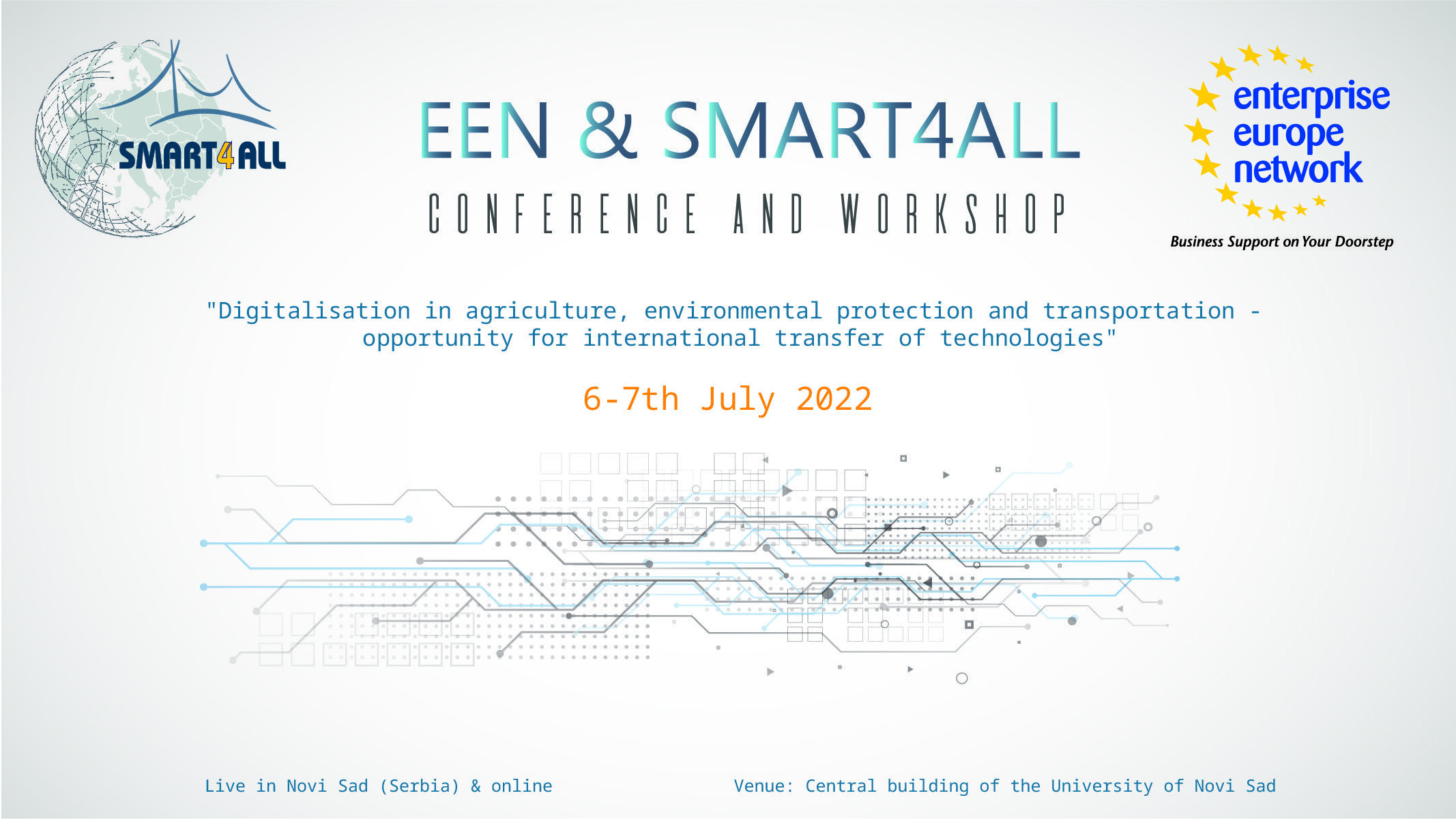 SMART4ALL

EEN & SMART4ALL

CONFERENCE AND WORKSHOP

enterprise europe network

Business Support on Your Doorstep

"Digitalisation in agriculture, environmental protection and transportation - opportunity for international transfer of technologies"

6-7th July 2022

Live in Novi Sad (Serbia) & online

Venue: Central building of the University of Novi Sad